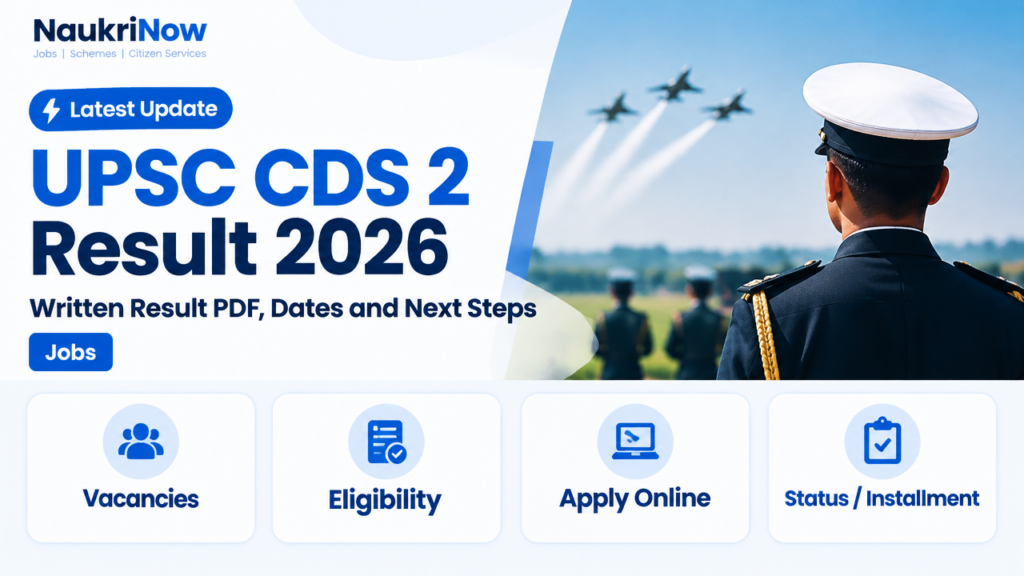 NaukriNow
Jobs | Schemes | Citizen Services

Latest Update

UPSC CDS 2 Result 2026

Written Result PDF, Dates and Next Steps

Jobs

Vacancies

Eligibility

Apply Online

Status / Installment